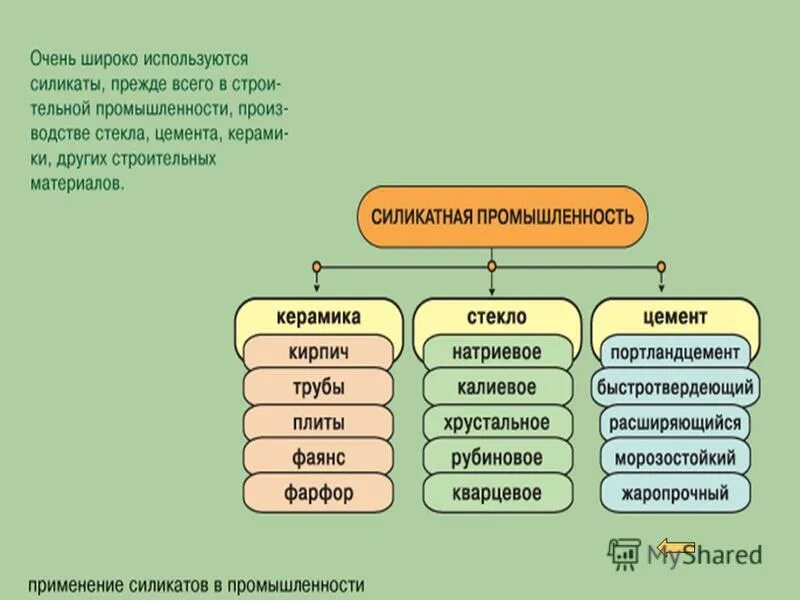 Очень широко используются силикаты, прежде всего в строительной промышленности, производстве стекла, цемента, керамики, других строительных материалов.

СИЛИКАТНАЯ ПРОМЫШЛЕННОСТЬ

керамика
кирпич
трубы
плиты
фаянс
фарфор

стекло
натриевое
калиевое
хрустальное
рубиновое
кварцевое

цемент
портландцемент
быстротвердеющий
расширяющийся
морозостойкий
жаропрочный

MyShared

применение силикатов в промышленности